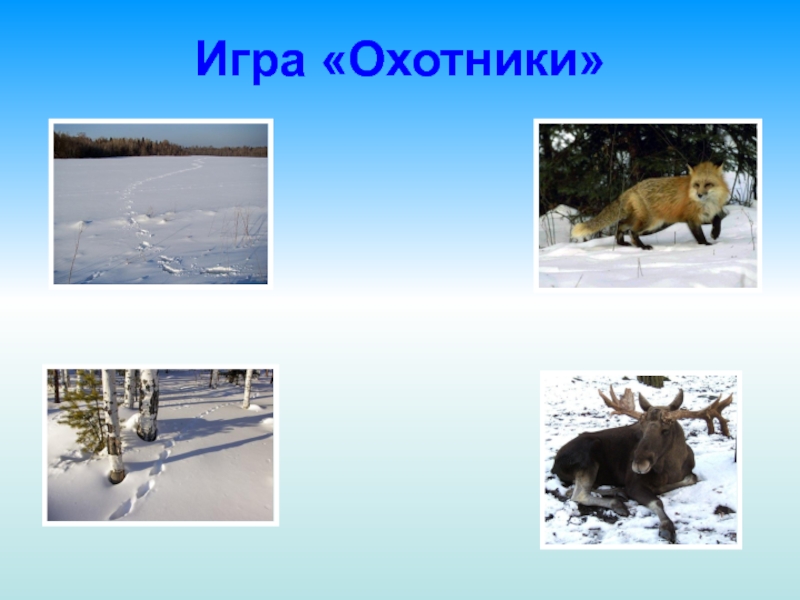 Игра «Охотники»